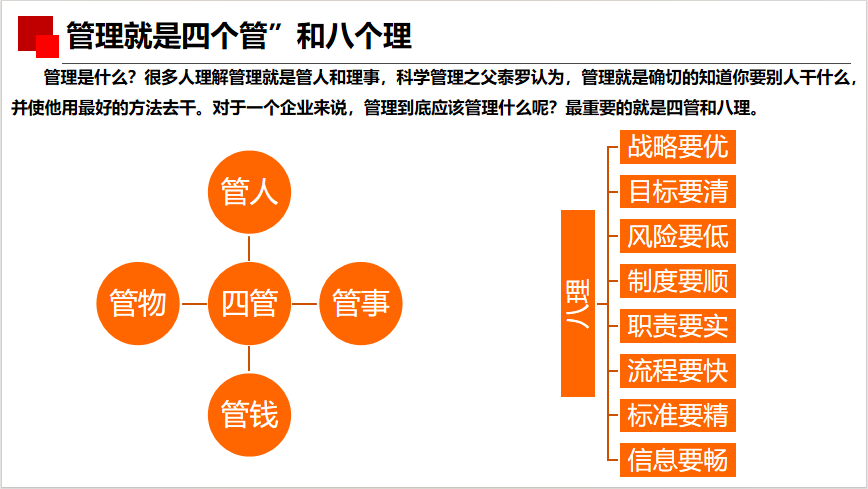 管理就是四个管”和八个理

管理是什么？很多人理解管理就是管人和理事，科学管理之父泰罗认为，管理就是确切的知道你要别人干什么，并使他用最好的方法去干。对于一个企业来说，管理到底应该管理什么呢？最重要的就是四管和八理。

管人

管物

四管

管事

管钱

八理

战略要优
目标要清
风险要低
制度要顺
职责要实
流程要快
标准要精
信息要畅